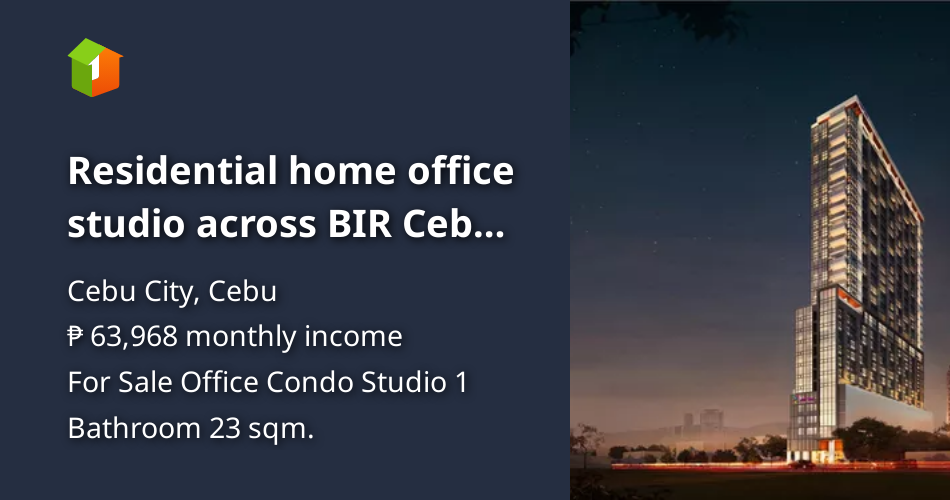 1

Residential home office studio across BIR Ceb...

Cebu City, Cebu
₱ 63,968 monthly income
For Sale Office Condo Studio 1 Bathroom 23 sqm.